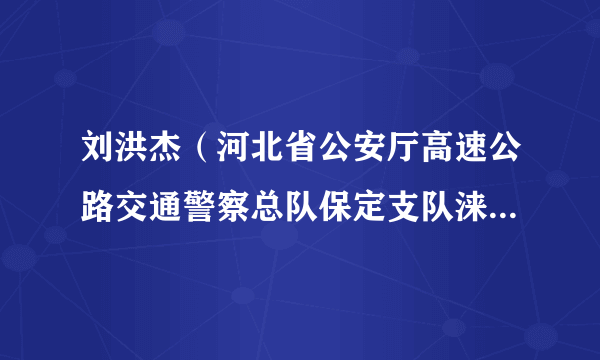 刘洪杰（河北省公安厅高速公路交通警察总队保定支队涞...